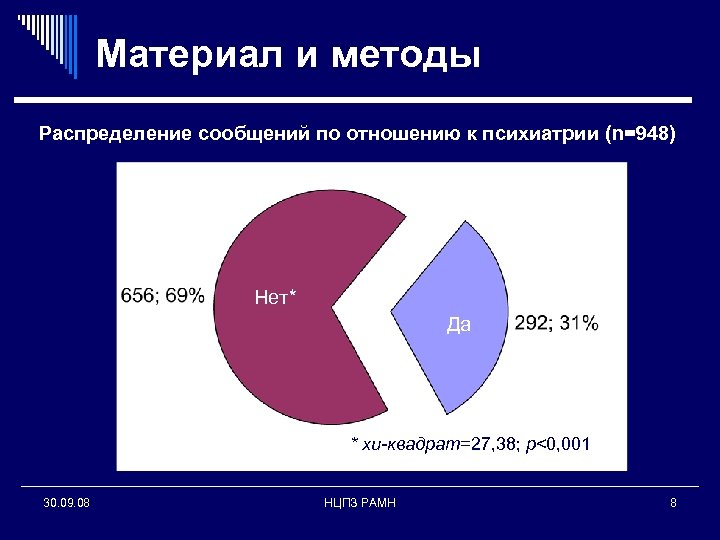 Материал и методы

Распределение сообщений по отношению к психиатрии (n=948)

656; 69%

Нет*

Да

292; 31%

* хи-квадрат=27,38; p<0,001

30.09.08

НЦПЗ РАМН

8